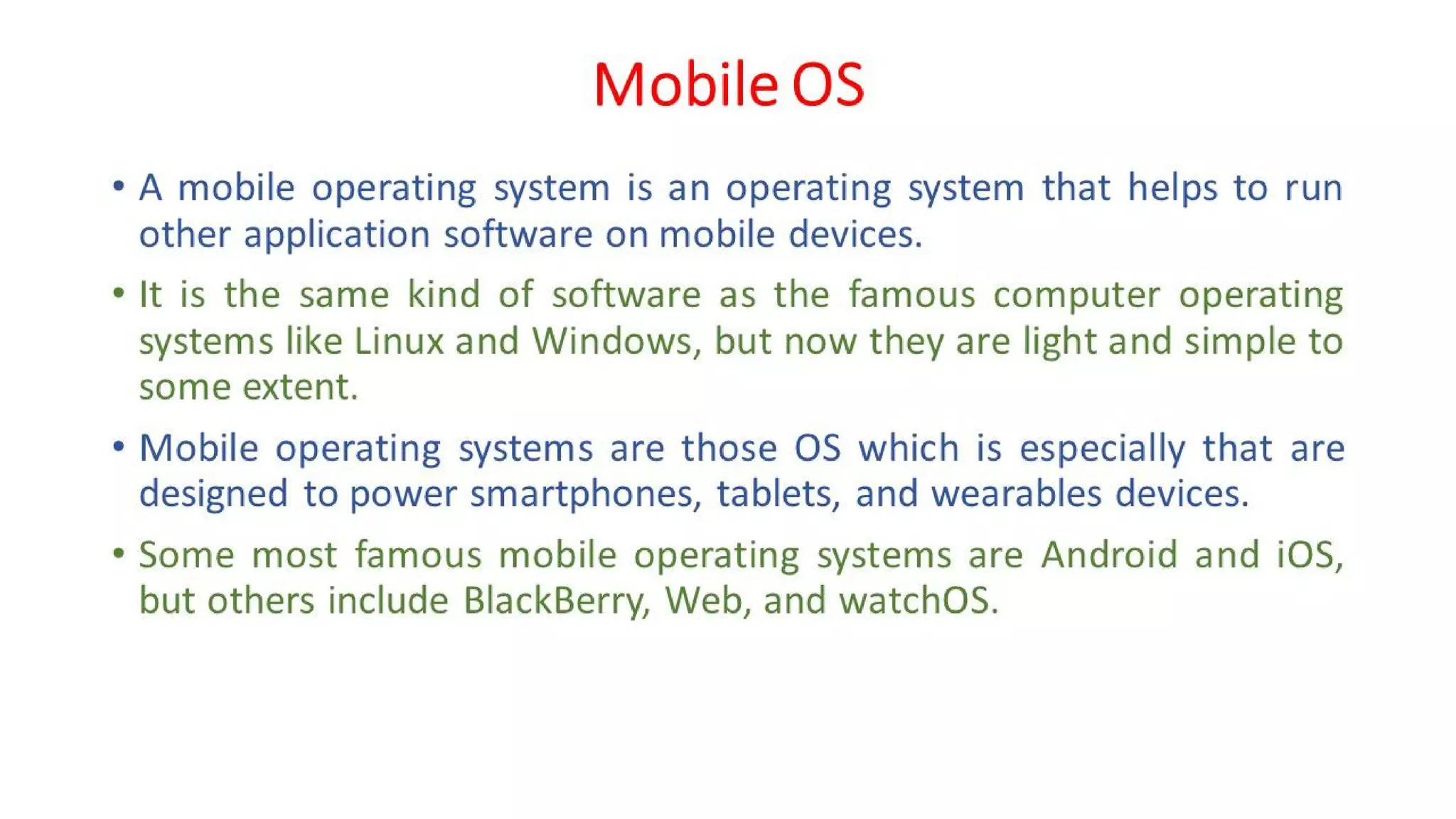 Mobile OS

• A mobile operating system is an operating system that helps to run other application software on mobile devices.

• It is the same kind of software as the famous computer operating systems like Linux and Windows, but now they are light and simple to some extent.

• Mobile operating systems are those OS which is especially that are designed to power smartphones, tablets, and wearables devices.

• Some most famous mobile operating systems are Android and iOS, but others include BlackBerry, Web, and watchOS.